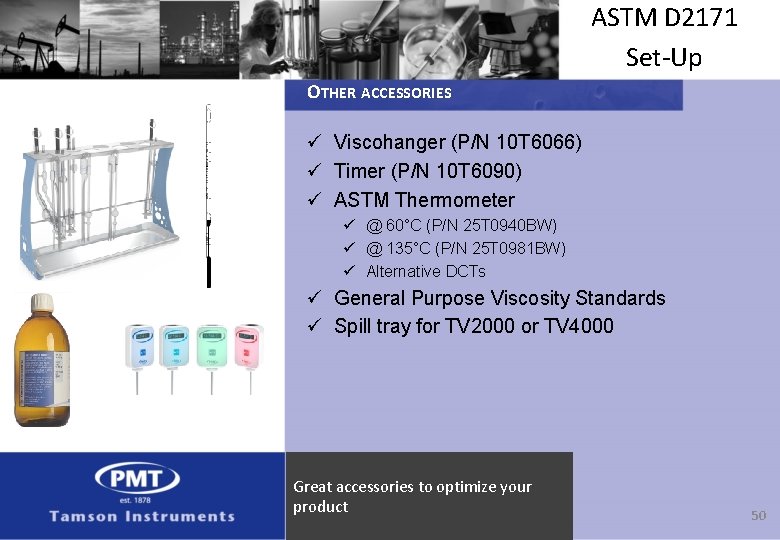 ASTM D2171
Set-Up

OTHER ACCESSORIES

✓ Viscohanger (P/N 10T6066)
✓ Timer (P/N 10T6090)
✓ ASTM Thermometer
  ✓ @ 60°C (P/N 25T0940BW)
  ✓ @ 135°C (P/N 25T0981BW)
  ✓ Alternative DCTs
✓ General Purpose Viscosity Standards
✓ Spill tray for TV2000 or TV4000

PMT
est. 1878
Tamson Instruments

Great accessories to optimize your product

50